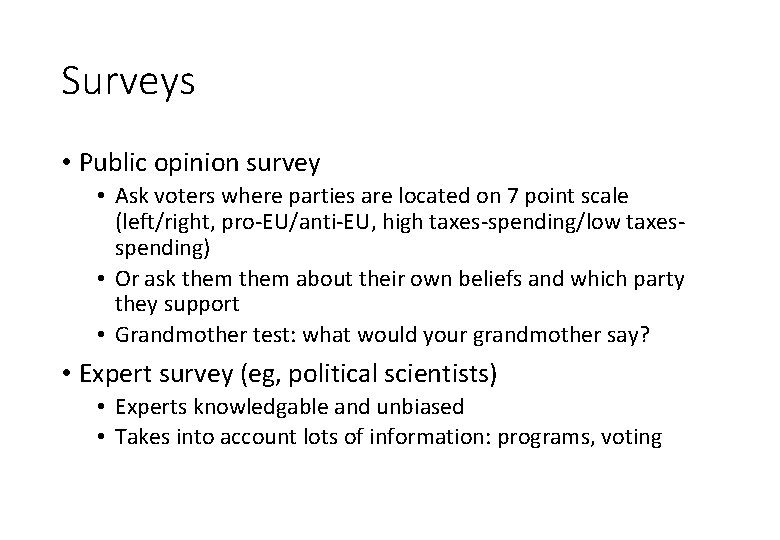 Surveys

• Public opinion survey
  • Ask voters where parties are located on 7 point scale (left/right, pro-EU/anti-EU, high taxes-spending/low taxes-spending)
  • Or ask them them about their own beliefs and which party they support
  • Grandmother test: what would your grandmother say?
• Expert survey (eg, political scientists)
  • Experts knowledgable and unbiased
  • Takes into account lots of information: programs, voting